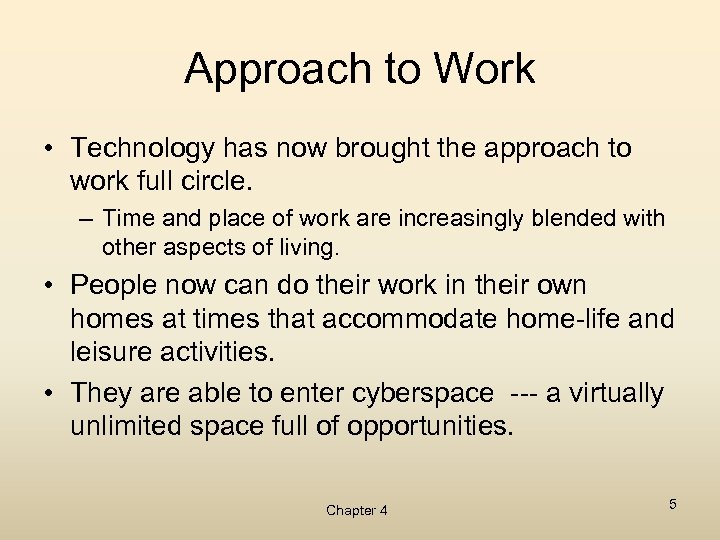 Approach to Work

• Technology has now brought the approach to work full circle.

– Time and place of work are increasingly blended with other aspects of living.

• People now can do their work in their own homes at times that accommodate home-life and leisure activities.

• They are able to enter cyberspace --- a virtually unlimited space full of opportunities.

Chapter 4

5